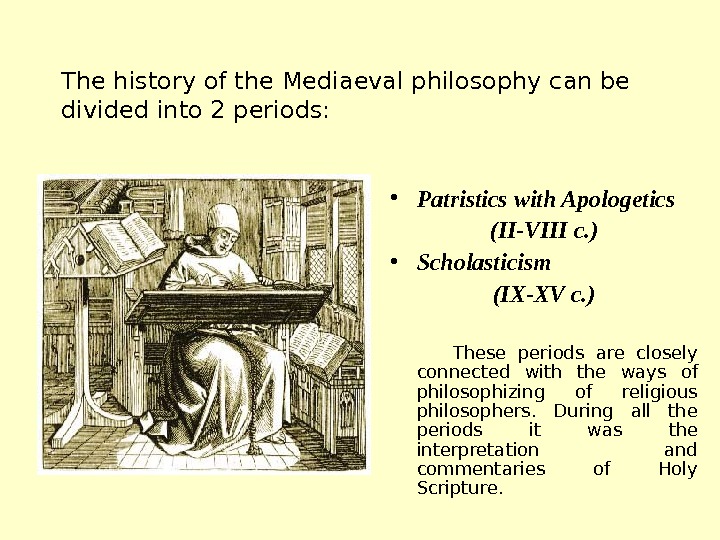 The history of the Mediaeval philosophy can be divided into 2 periods:

• Patristics with Apologetics (II-VIII c.)
• Scholasticism (IX-XV c.)

These periods are closely connected with the ways of philosophizing of religious philosophers. During all the periods it was the interpretation and commentaries of Holy Scripture.